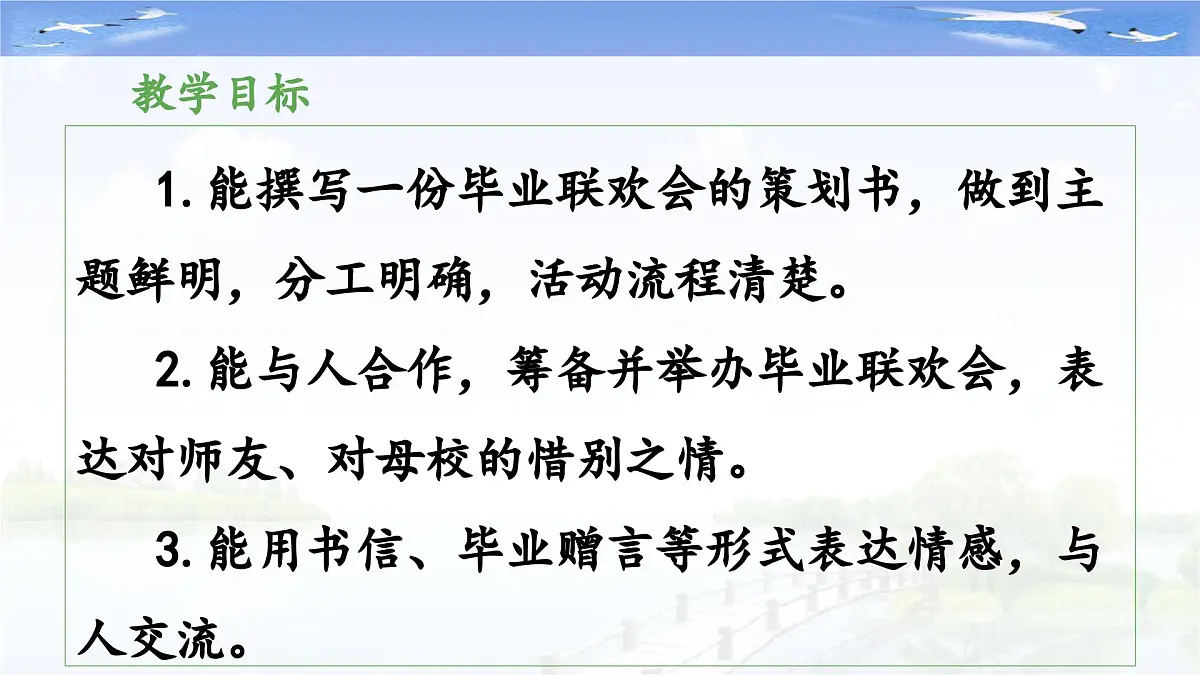 教学目标

1. 能撰写一份毕业联欢会的策划书，做到主题鲜明，分工明确，活动流程清楚。

2. 能与人合作，筹备并举办毕业联欢会，表达对师友、对母校的惜别之情。

3. 能用书信、毕业赠言等形式表达情感，与人交流。